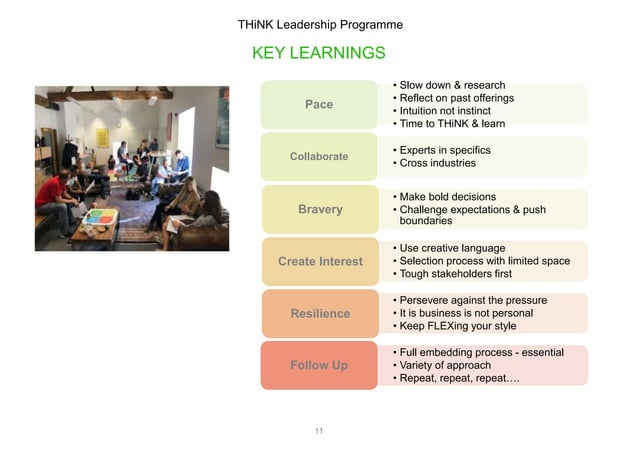 THiNK Leadership Programme

KEY LEARNINGS

Pace
• Slow down & research
• Reflect on past offerings
• Intuition not instinct
• Time to THiNK & learn

Collaborate
• Experts in specifics
• Cross industries

Bravery
• Make bold decisions
• Challenge expectations & push boundaries

Create Interest
• Use creative language
• Selection process with limited space
• Tough stakeholders first

Resilience
• Persevere against the pressure
• It is business is not personal
• Keep FLEXing your style

Follow Up
• Full embedding process - essential
• Variety of approach
• Repeat, repeat, repeat….

11